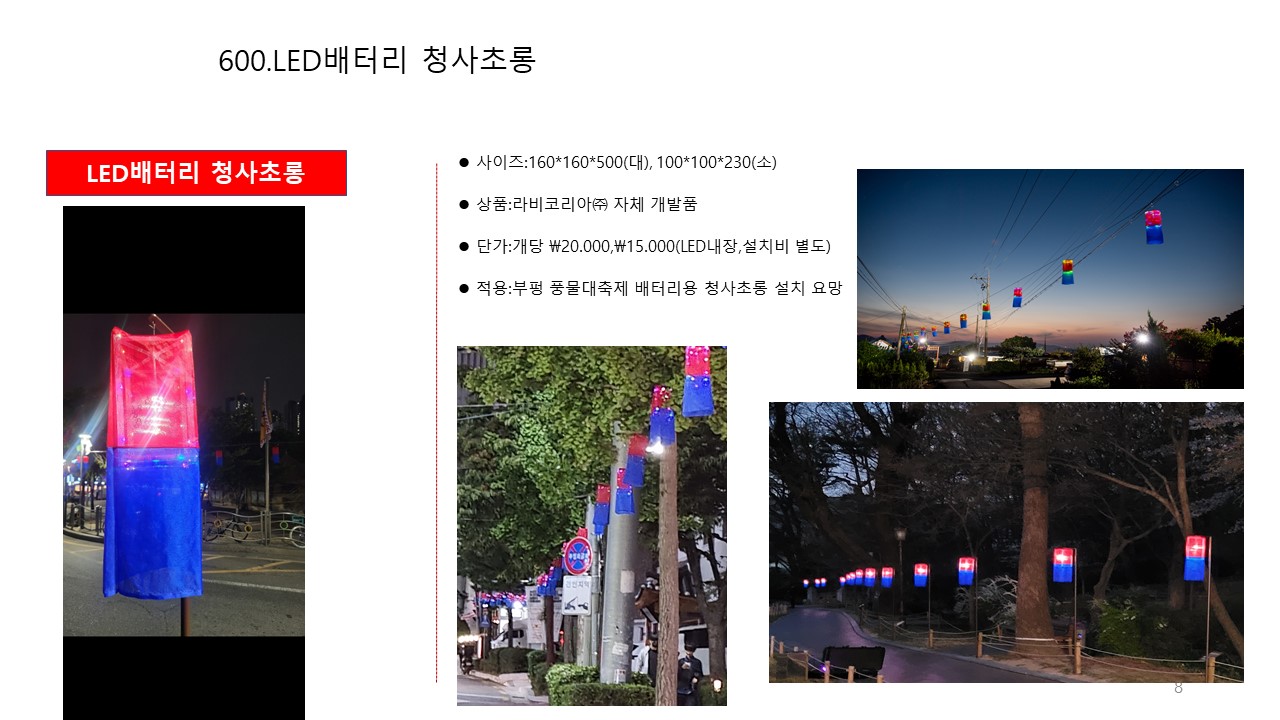 600.LED배터리 청사초롱

LED배터리 청사초롱

● 사이즈:160*160*500(대), 100*100*230(소)

● 상품:라비코리아㈜ 자체 개발품

● 단가:개당 ₩20.000,₩15.000(LED내장,설치비 별도)

● 적용:부평 풍물대축제 배터리용 청사초롱 설치 요망

8